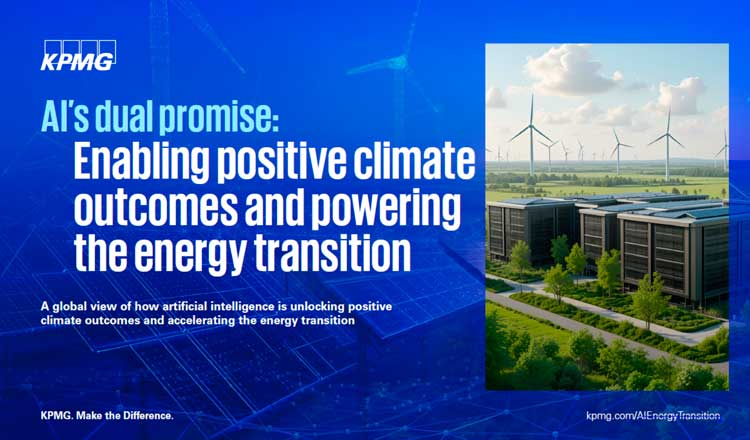 KPMG

AI's dual promise:
Enabling positive climate outcomes and powering the energy transition

A global view of how artificial intelligence is unlocking positive climate outcomes and accelerating the energy transition

KPMG. Make the Difference.

kpmg.com/AIEnergyTransition